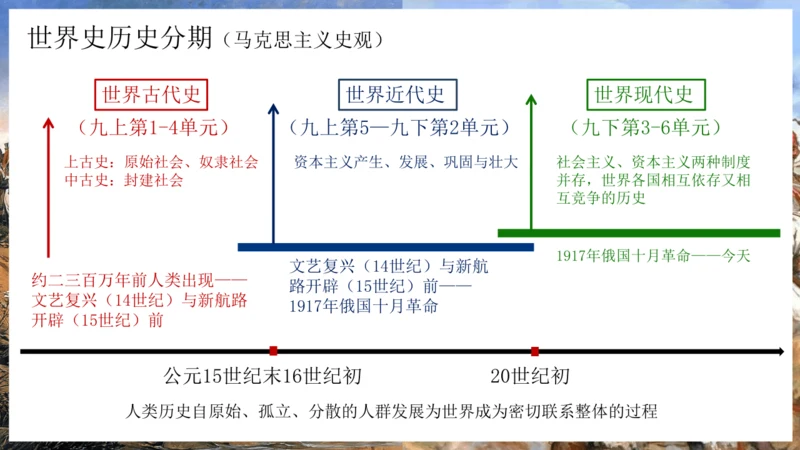 世界史历史分期（马克思主义史观）

世界古代史
（九上第1-4单元）
上古史：原始社会、奴隶社会
中古史：封建社会
约二三百万年前人类出现——文艺复兴（14世纪）与新航路开辟（15世纪）前

世界近代史
（九上第5—九下第2单元）
资本主义产生、发展、巩固与壮大
文艺复兴（14世纪）与新航路开辟（15世纪）前——1917年俄国十月革命

世界现代史
（九下第3-6单元）
社会主义、资本主义两种制度并存，世界各国相互依存又相互竞争的历史
1917年俄国十月革命——今天

公元15世纪末16世纪初
20世纪初
人类历史自原始、孤立、分散的人群发展为世界成为密切联系整体的过程